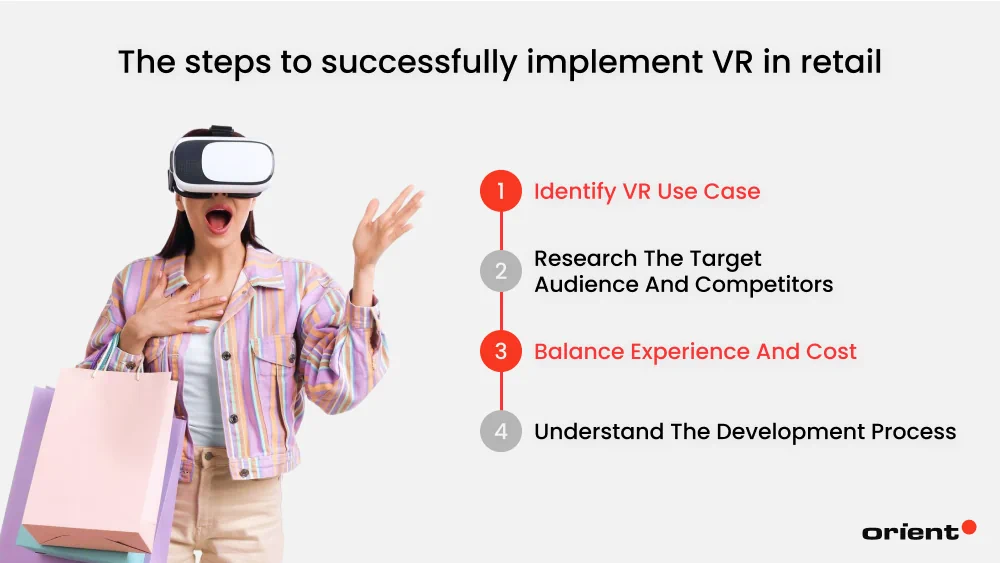 The steps to successfully implement VR in retail

1 Identify VR Use Case

2 Research The Target Audience And Competitors

3 Balance Experience And Cost

4 Understand The Development Process

orient